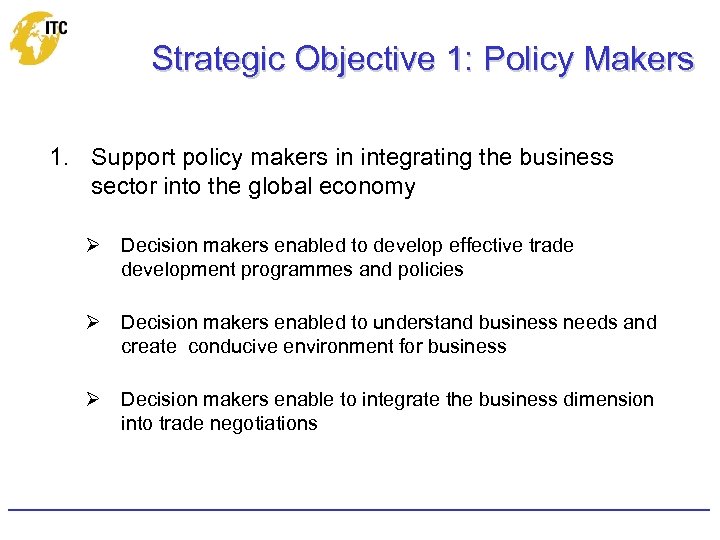 ITC

Strategic Objective 1: Policy Makers

1. Support policy makers in integrating the business sector into the global economy

➢ Decision makers enabled to develop effective trade development programmes and policies

➢ Decision makers enabled to understand business needs and create conducive environment for business

➢ Decision makers enable to integrate the business dimension into trade negotiations